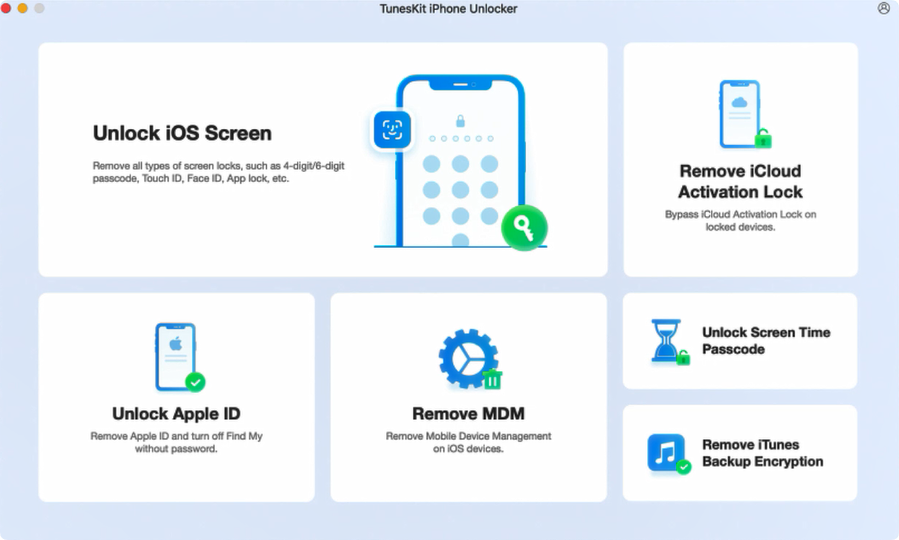 TunesKit iPhone Unlocker

Unlock iOS Screen

Remove all types of screen locks, such as 4-digit/6-digit passcode, Touch ID, Face ID, App lock, etc.

Remove iCloud Activation Lock

Bypass iCloud Activation Lock on locked devices.

Unlock Apple ID

Remove Apple ID and turn off Find My without password.

Remove MDM

Remove Mobile Device Management on iOS devices.

Unlock Screen Time Passcode

Remove iTunes Backup Encryption